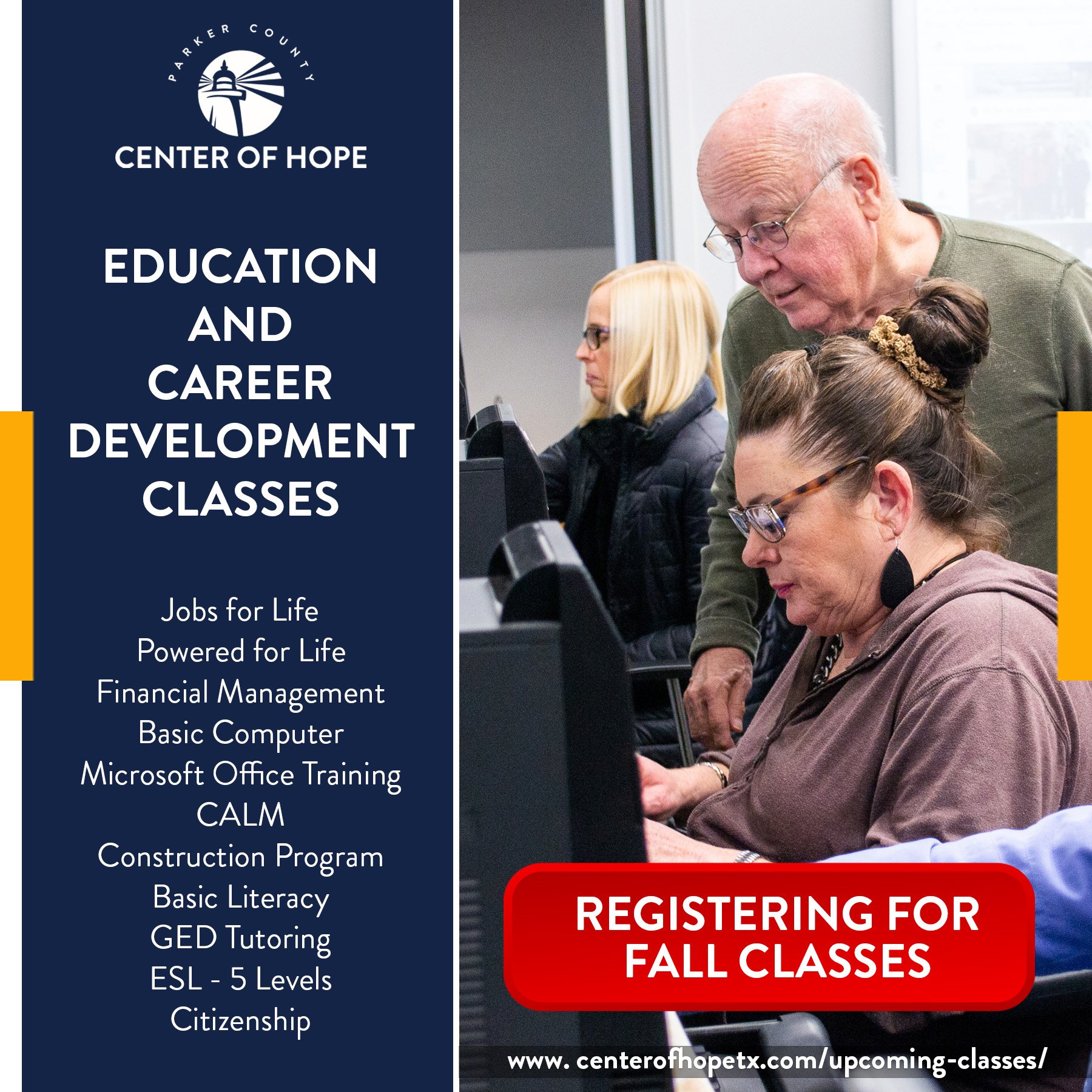 PARKER COUNTY
CENTER OF HOPE

EDUCATION AND CAREER DEVELOPMENT CLASSES

Jobs for Life
Powered for Life
Financial Management
Basic Computer
Microsoft Office Training
CALM
Construction Program
Basic Literacy
GED Tutoring
ESL - 5 Levels
Citizenship

REGISTERING FOR FALL CLASSES

www. centerofhopetx.com/upcoming-classes/